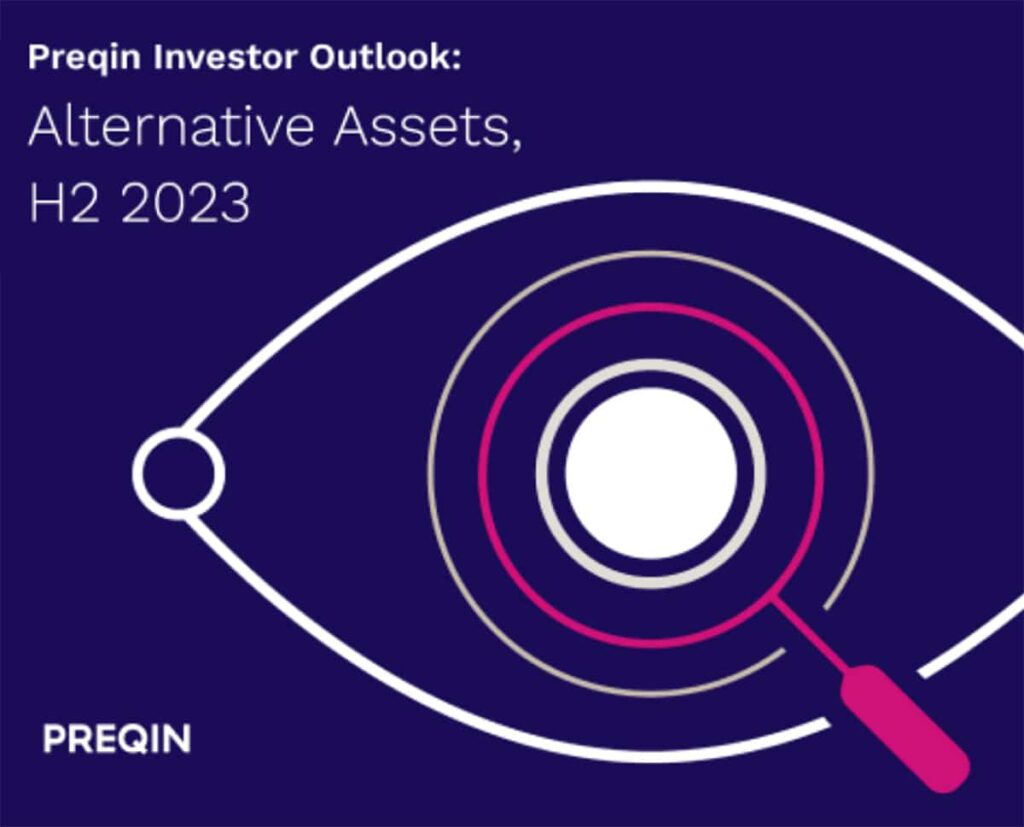 Preqin Investor Outlook:

Alternative Assets, H2 2023

PREQIN